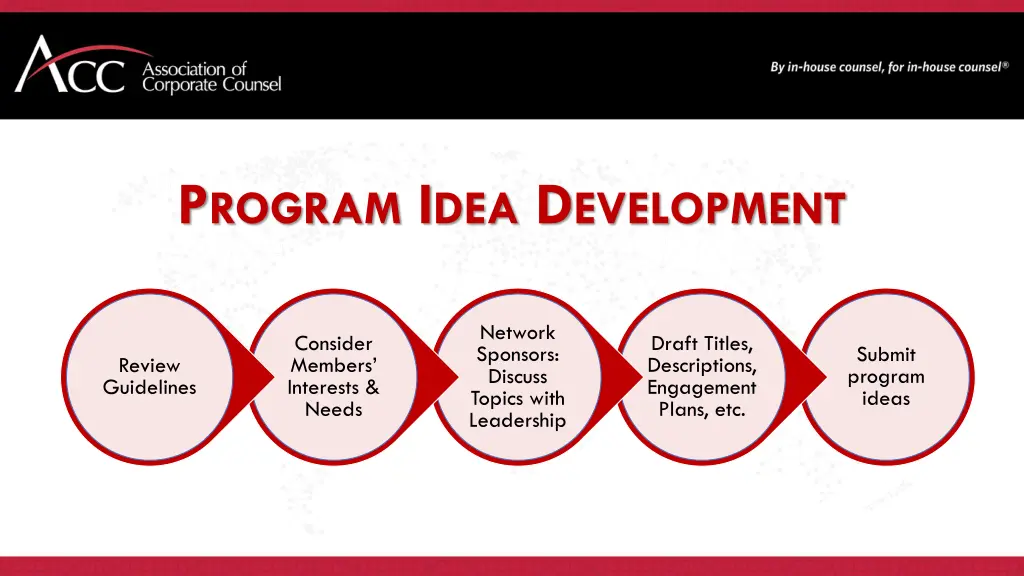 ACC Association of Corporate Counsel

By in-house counsel, for in-house counsel®

PROGRAM IDEA DEVELOPMENT

Review Guidelines

Consider Members' Interests & Needs

Network Sponsors: Discuss Topics with Leadership

Draft Titles, Descriptions, Engagement Plans, etc.

Submit program ideas